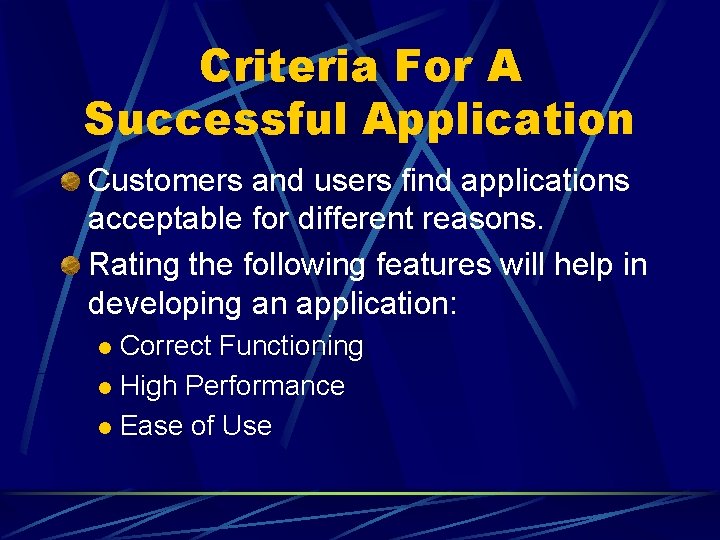 Criteria For A Successful Application

Customers and users find applications acceptable for different reasons.

Rating the following features will help in developing an application:

Correct Functioning

High Performance

Ease of Use